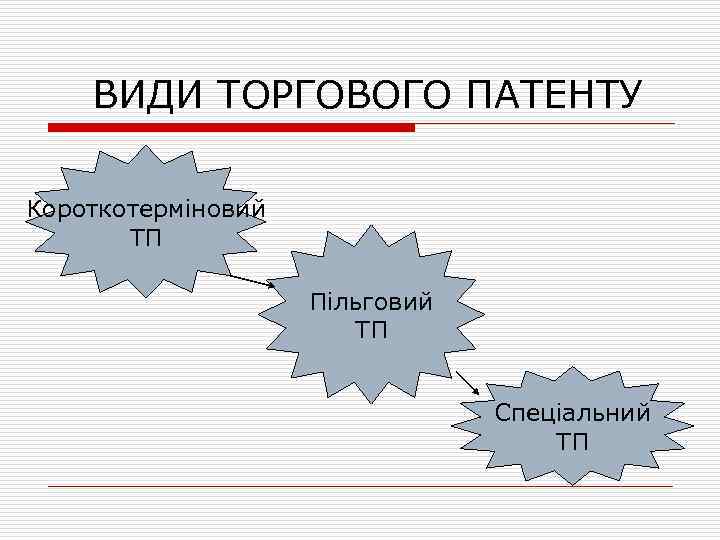 ВИДИ ТОРГОВОГО ПАТЕНТУ

Короткотерміновий ТП

Пільговий ТП

Спеціальний ТП